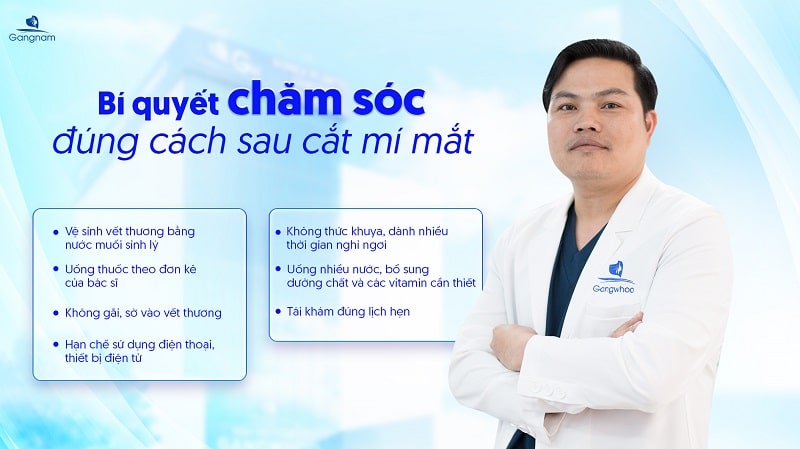 Gangnam

Bí quyết chăm sóc
đúng cách sau cắt mí mắt

- Vệ sinh vết thương bằng nước muối sinh lý
- Uống thuốc theo đơn kê của bác sĩ
- Không gãi, sờ vào vết thương
- Hạn chế sử dụng điện thoại, thiết bị điện tử

- Không thức khuya, dành nhiều thời gian nghỉ ngơi
- Uống nhiều nước, bổ sung dưỡng chất và các vitamin cần thiết
- Tái khám đúng lịch hẹn

Gangwhoo